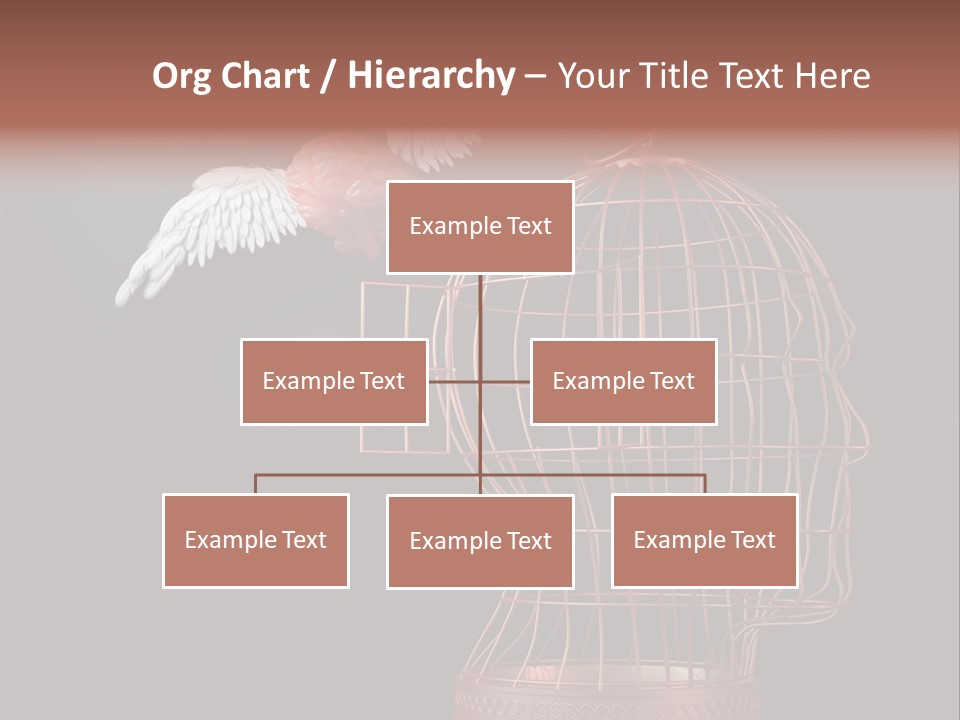 Org Chart / Hierarchy – Your Title Text Here

Example Text

Example Text

Example Text

Example Text

Example Text

Example Text